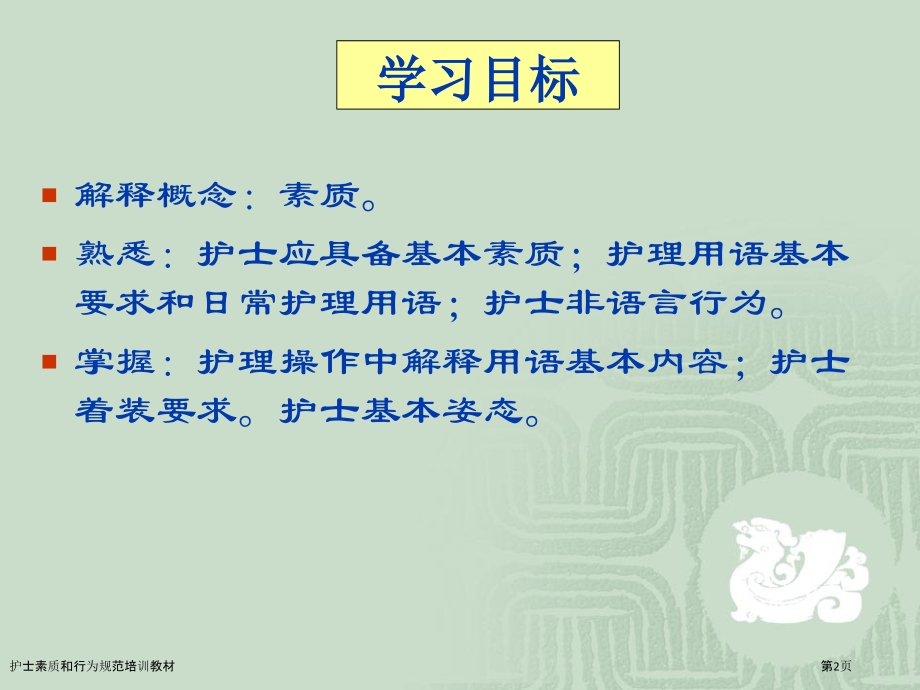 学习目标

解释概念：素质。

熟悉：护士应具备基本素质；护理用语基本要求和日常护理用语；护士非语言行为。

掌握：护理操作中解释用语基本内容；护士着装要求。护士基本姿态。

护士素质和行为规范培训教材

第2页